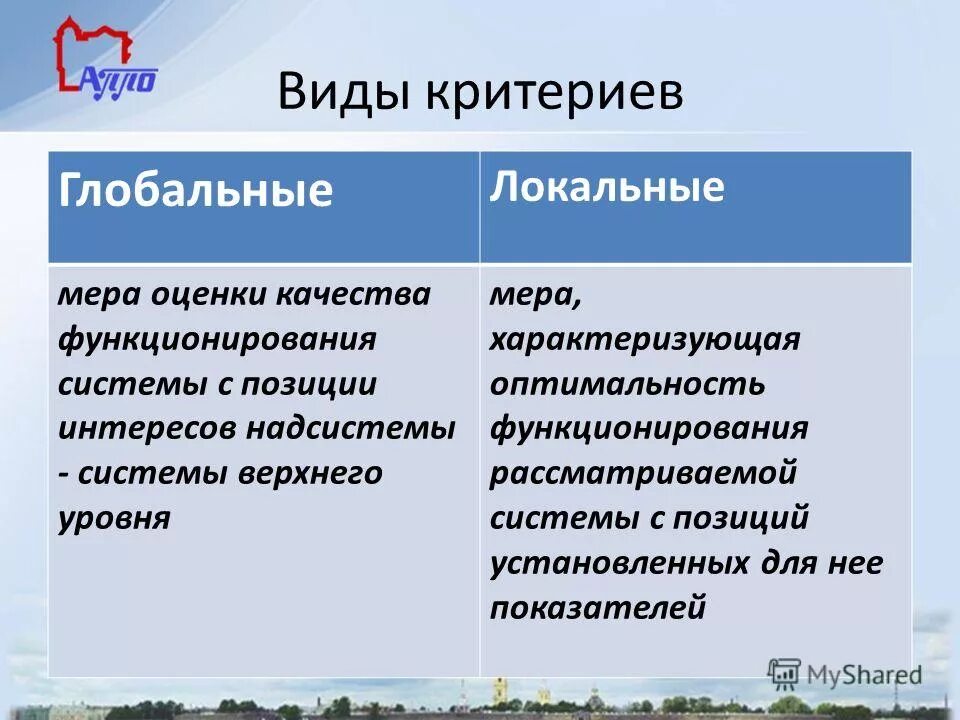 АУПО

Виды критериев

| Глобальные | Локальные |
|---|---|
| мера оценки качества функционирования системы с позиции интересов надсистемы - системы верхнего уровня | мера, характеризующая оптимальность функционирования рассматриваемой системы с позиций установленных для нее показателей |

MyShared